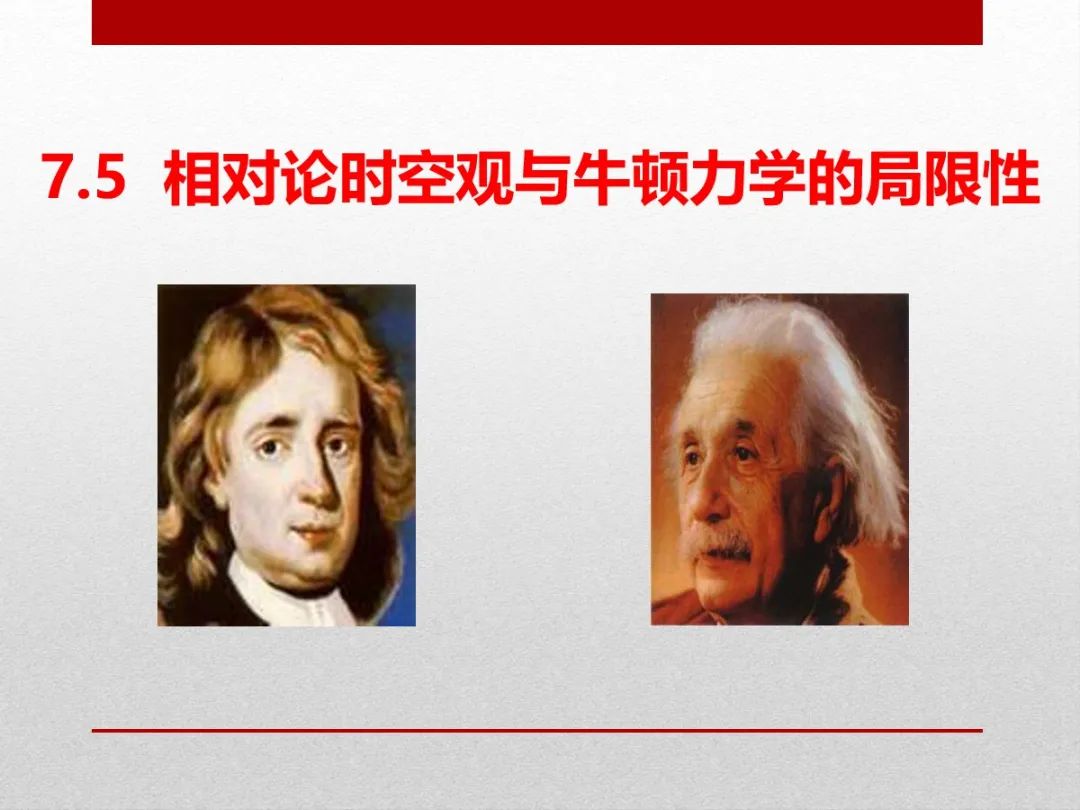 7.5 相对论时空观与牛顿力学的局限性